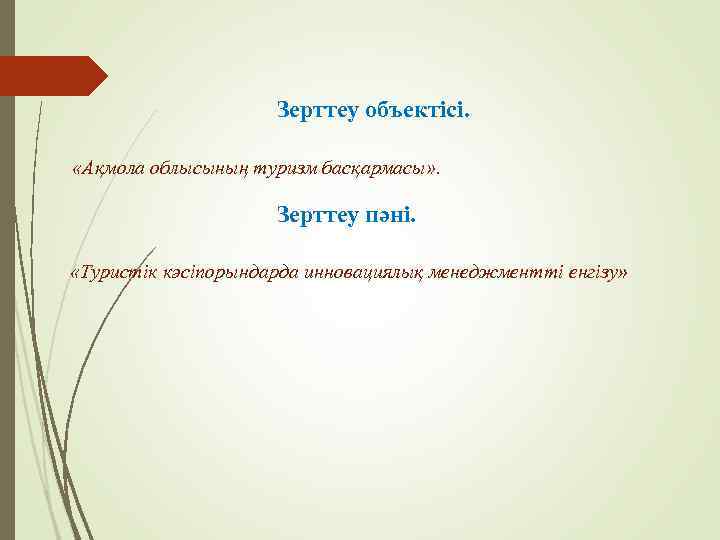 Зерттеу объектісі.

«Ақмола облысының туризм басқармасы».

Зерттеу пәні.

«Туристік кәсіпорындарда инновациялық менеджментті енгізу»